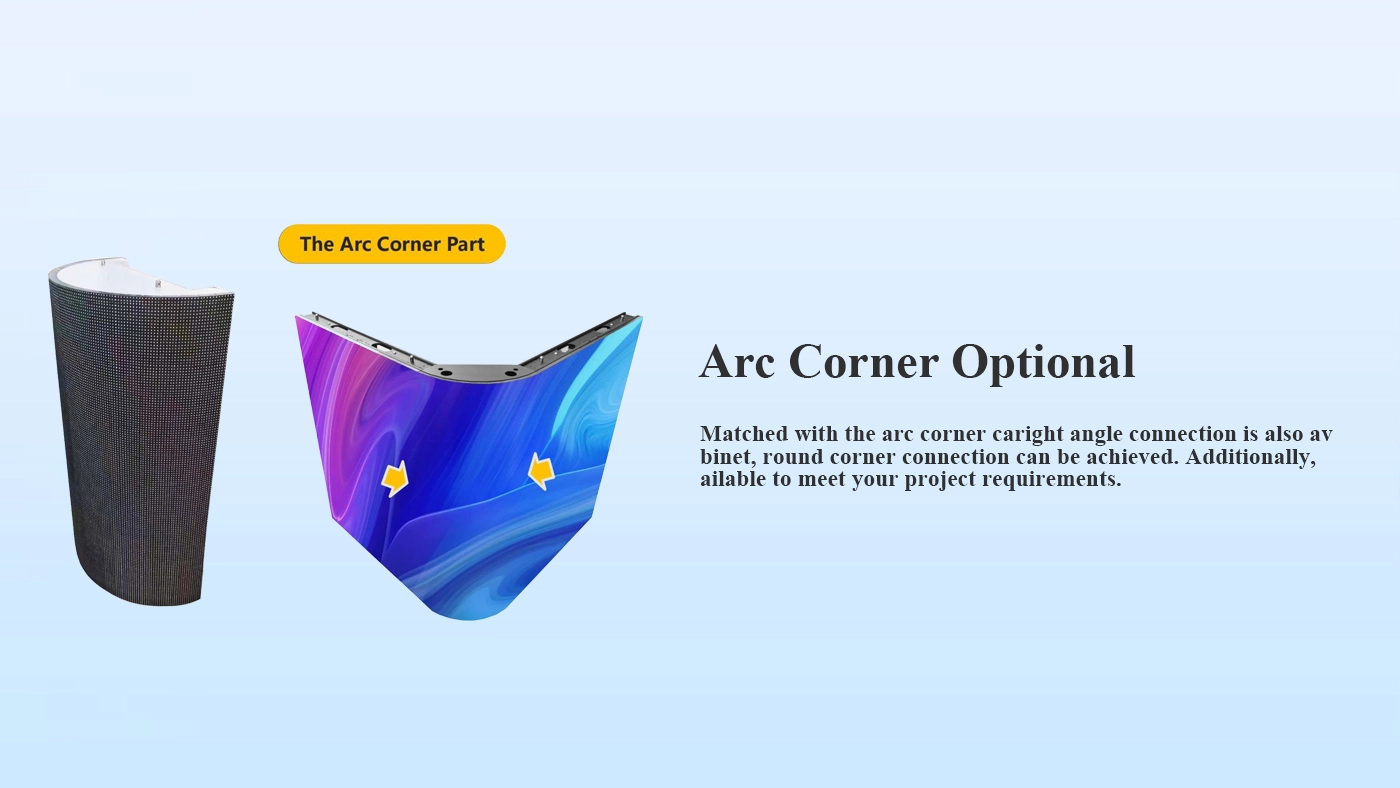 The Arc Corner Part

Arc Corner Optional

Matched with the arc corner caright angle connection is also av binet, round corner connection can be achieved. Additionally, ailable to meet your project requirements.